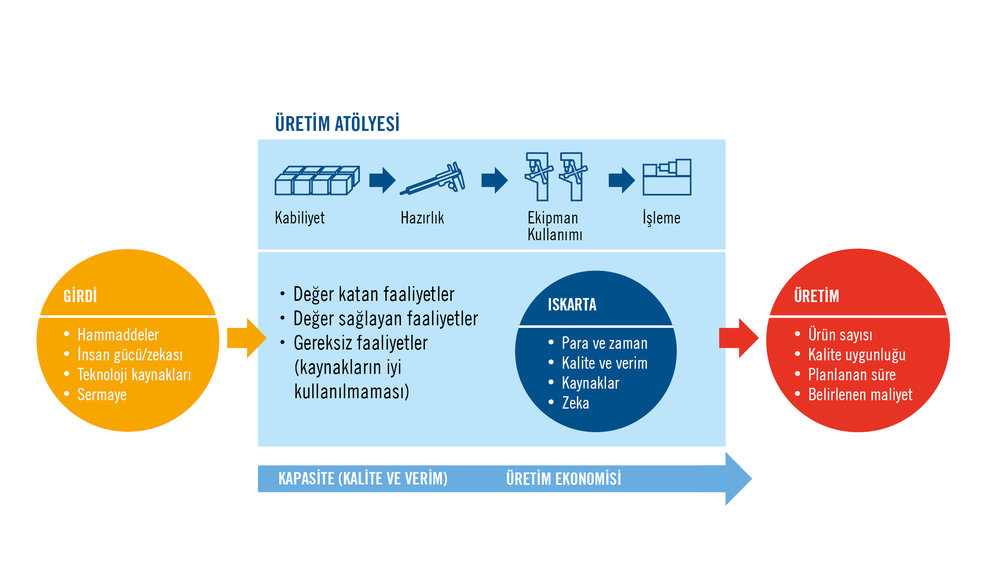 ÜRETİM ATÖLYESİ

Kabiliyet
Hazırlık
Ekipman Kullanımı
İşleme

GİRDİ
• Hammaddeler
• İnsan gücü/zekası
• Teknoloji kaynakları
• Sermaye

• Değer katan faaliyetler
• Değer sağlayan faaliyetler
• Gereksiz faaliyetler (kaynakların iyi kullanılmaması)

ISKARTA
• Para ve zaman
• Kalite ve verim
• Kaynaklar
• Zeka

ÜRETİM
• Ürün sayısı
• Kalite uygunluğu
• Planlanan süre
• Belirlenen maliyet

KAPASİTE (KALİTE VE VERİM)
ÜRETİM EKONOMİSİ